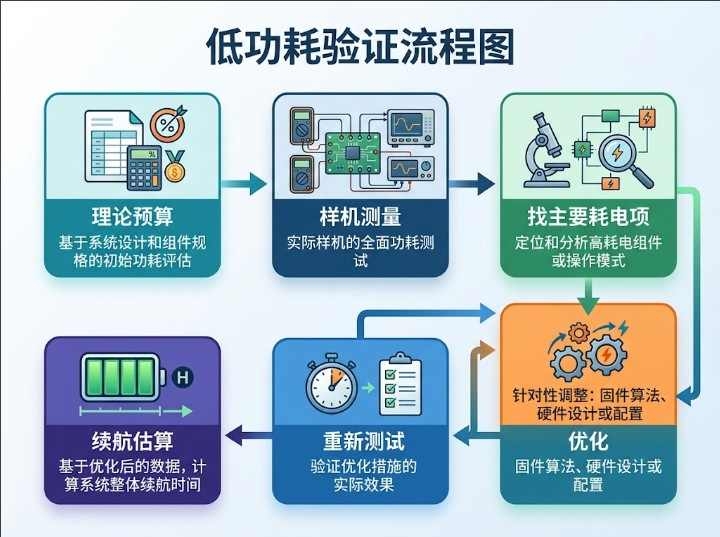 低功耗验证流程图

%

理论预算
基于系统设计和组件规格的初始功耗评估

样机测量
实际样机的全面功耗测试

找主要耗电项
定位和分析高耗电组件或操作模式

针对性调整：固件算法、硬件设计或配置

优化
固件算法、硬件设计或配置

重新测试
验证优化措施的实际效果

H

续航估算
基于优化后的数据，计算系统整体续航时间